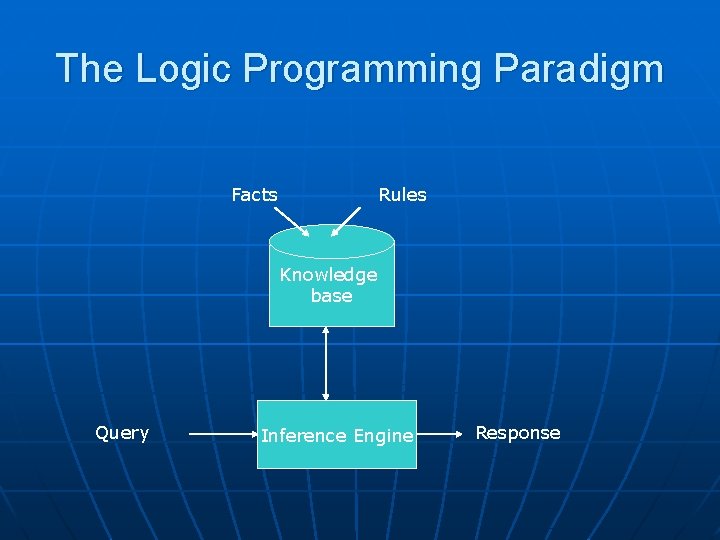 The Logic Programming Paradigm

Facts

Rules

Knowledge base

Query

Inference Engine

Response